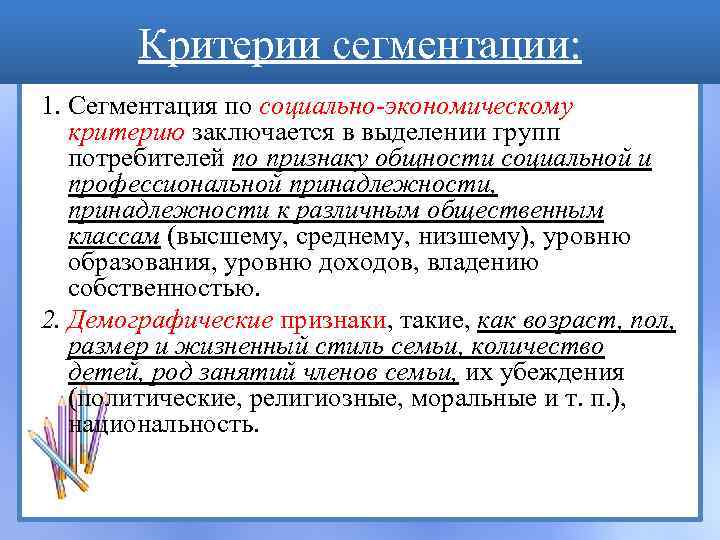 Критерии сегментации:

1. Сегментация по социально-экономическому критерию заключается в выделении групп потребителей по признаку общности социальной и профессиональной принадлежности, принадлежности к различным общественным классам (высшему, среднему, низшему), уровню образования, уровню доходов, владению собственностью.

2. Демографические признаки, такие, как возраст, пол, размер и жизненный стиль семьи, количество детей, род занятий членов семьи, их убеждения (политические, религиозные, моральные и т. п.), национальность.